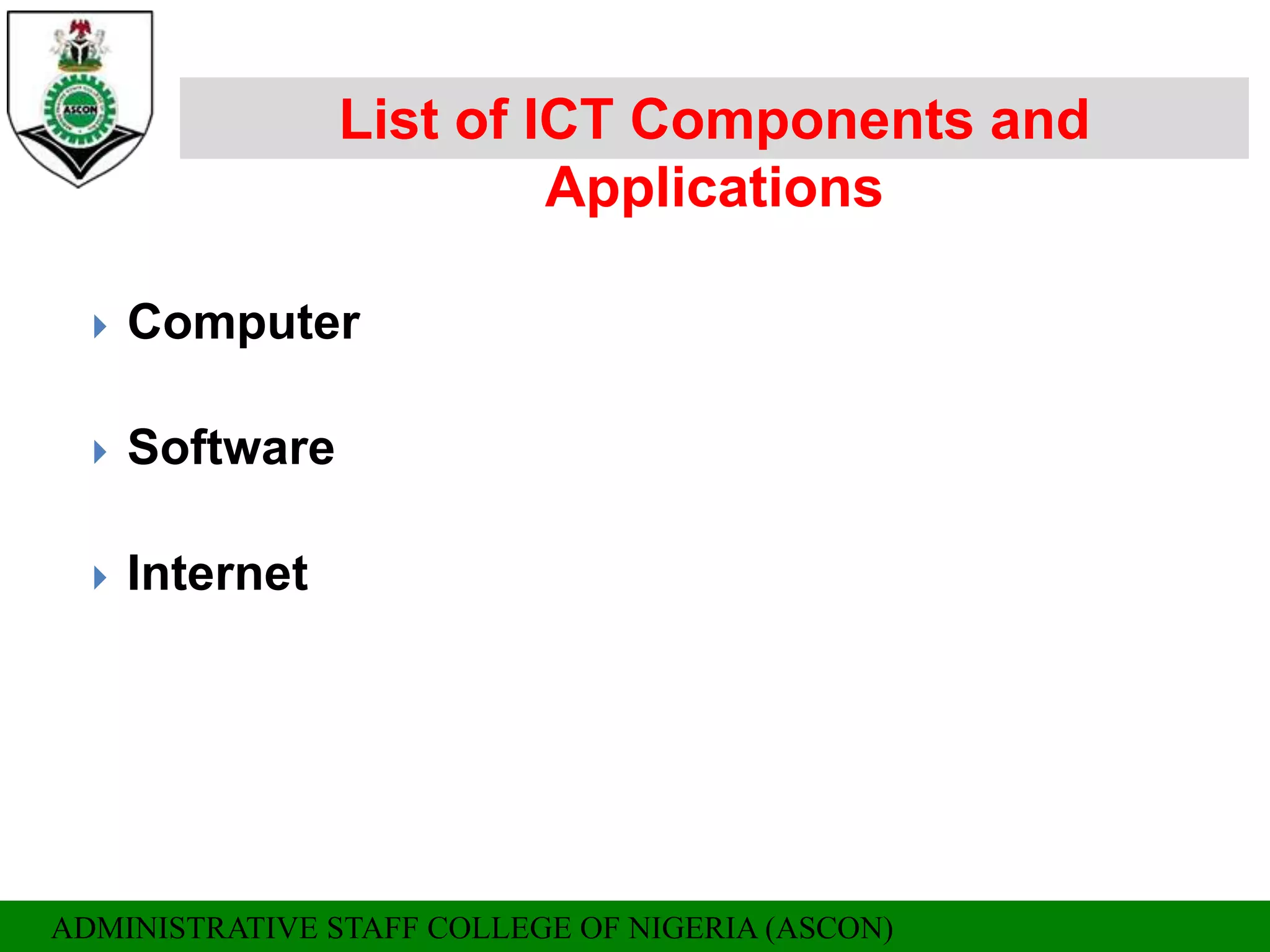 ASCON

List of ICT Components and Applications

Computer

Software

Internet

ADMINISTRATIVE STAFF COLLEGE OF NIGERIA (ASCON)